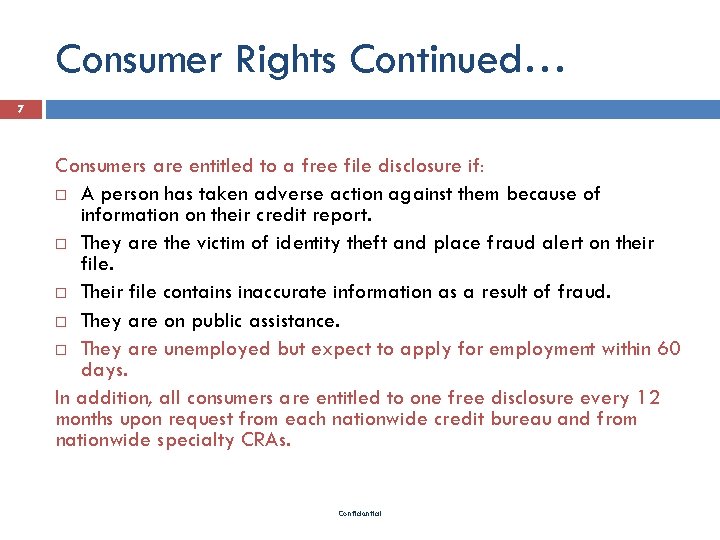 Consumer Rights Continued…

7

Consumers are entitled to a free file disclosure if:

□ A person has taken adverse action against them because of information on their credit report.

□ They are the victim of identity theft and place fraud alert on their file.

□ Their file contains inaccurate information as a result of fraud.

□ They are on public assistance.

□ They are unemployed but expect to apply for employment within 60 days.

In addition, all consumers are entitled to one free disclosure every 12 months upon request from each nationwide credit bureau and from nationwide specialty CRAs.

Confidential